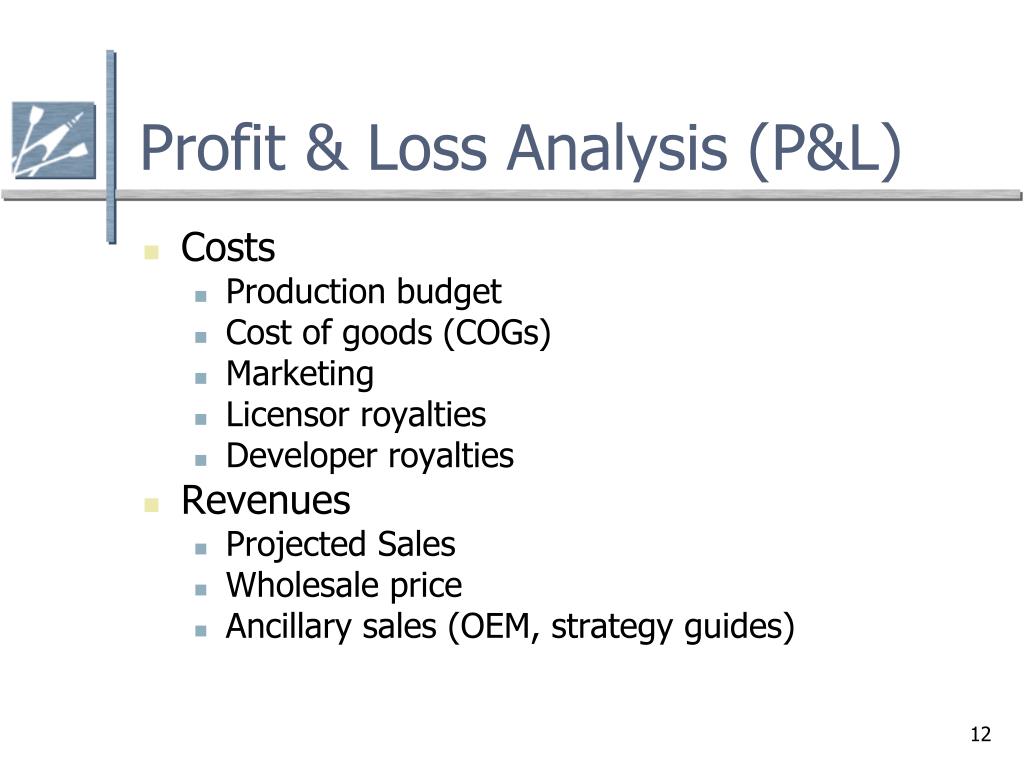 Profit & Loss Analysis (P&L)

- Costs
  - Production budget
  - Cost of goods (COGs)
  - Marketing
  - Licensor royalties
  - Developer royalties
- Revenues
  - Projected Sales
  - Wholesale price
  - Ancillary sales (OEM, strategy guides)

12